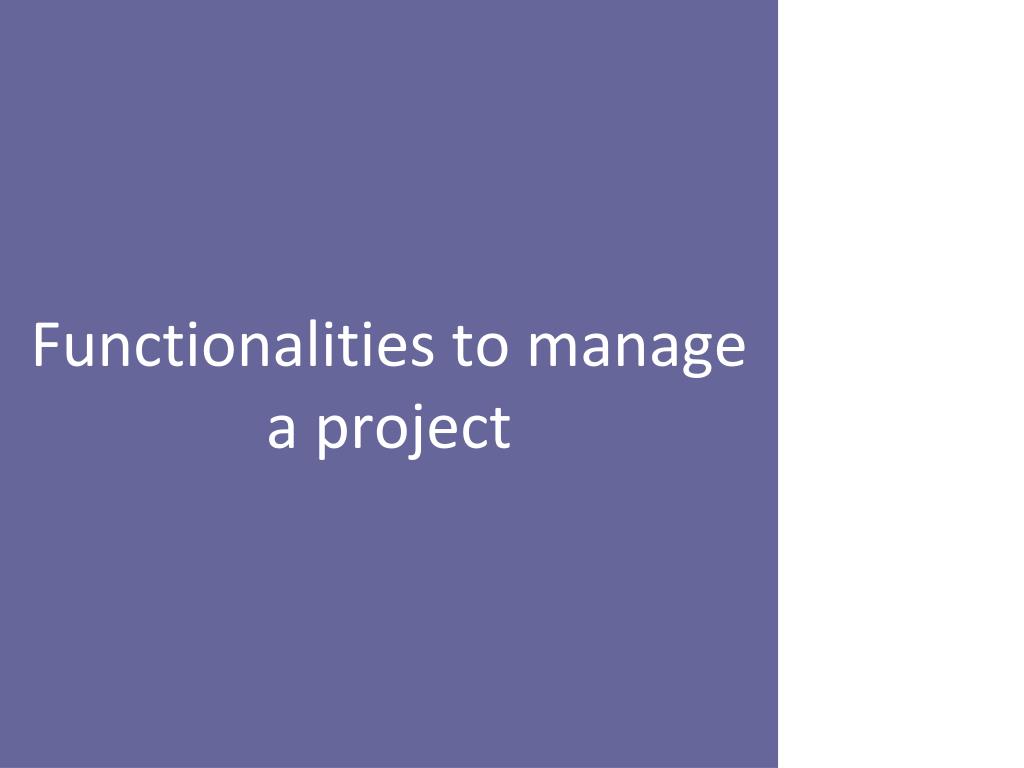 Functionalities to manage a project